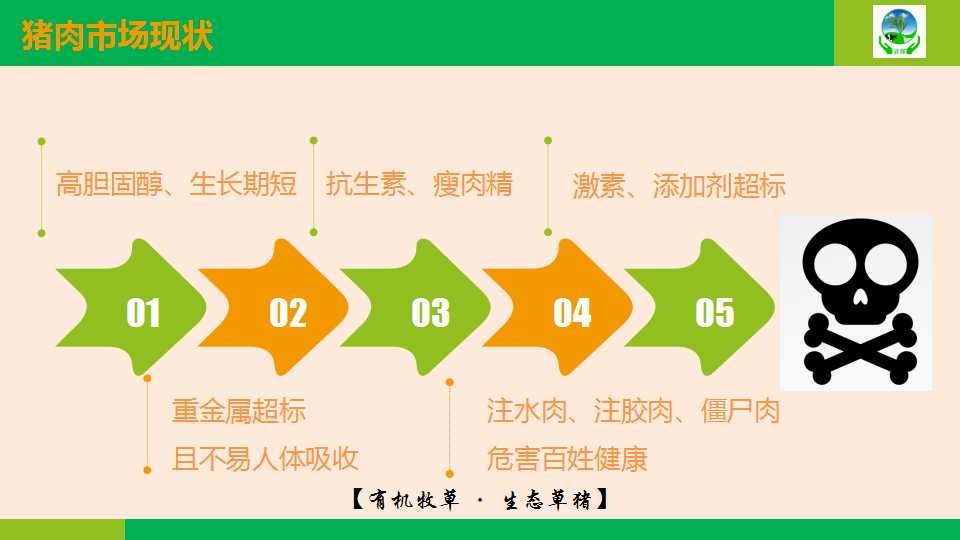 猪肉市场现状

高胆固醇、生长期短

抗生素、瘦肉精

激素、添加剂超标

01

02

03

04

05

重金属超标
且不易人体吸收

注水肉、注胶肉、僵尸肉
危害百姓健康

【有机牧草 · 生态草猪】